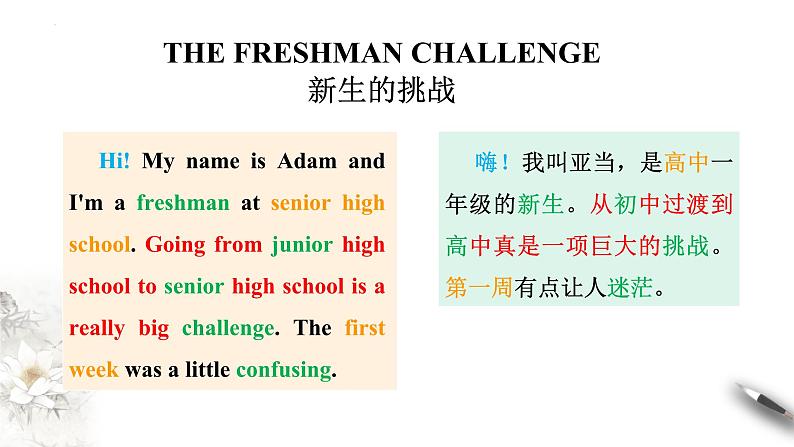 THE FRESHMAN CHALLENGE
新生的挑战

Hi! My name is Adam and I'm a freshman at senior high school. Going from junior high school to senior high school is a really big challenge. The first week was a little confusing.

嗨！我叫亚当，是高中一年级的新生。从初中过渡到高中真是一项巨大的挑战。第一周有点让人迷茫。